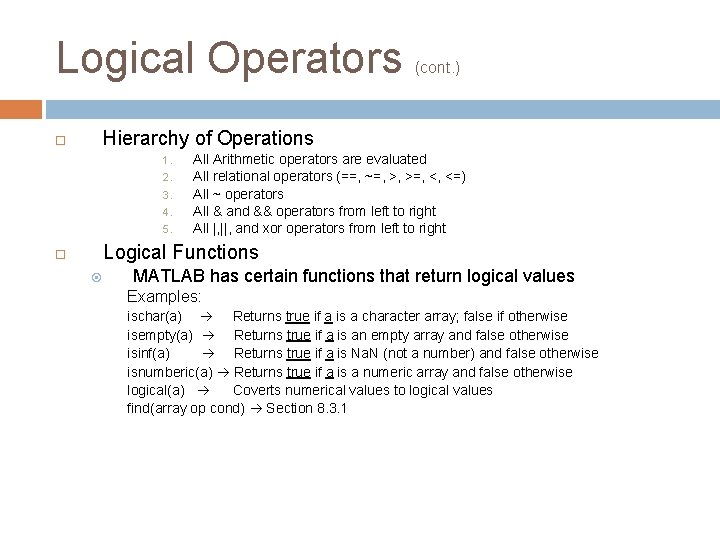 Logical Operators (cont.)

Hierarchy of Operations

1. All Arithmetic operators are evaluated
2. All relational operators (==, ~=, >, >=, <, <=)
3. All ~ operators
4. All & and && operators from left to right
5. All |,||, and xor operators from left to right

Logical Functions

MATLAB has certain functions that return logical values

Examples:
ischar(a) → Returns true if a is a character array; false if otherwise
isempty(a) → Returns true if a is an empty array and false otherwise
isinf(a) → Returns true if a is NaN (not a number) and false otherwise
isnumberic(a) → Returns true if a is a numeric array and false otherwise
logical(a) → Coverts numerical values to logical values
find(array op cond) → Section 8.3.1